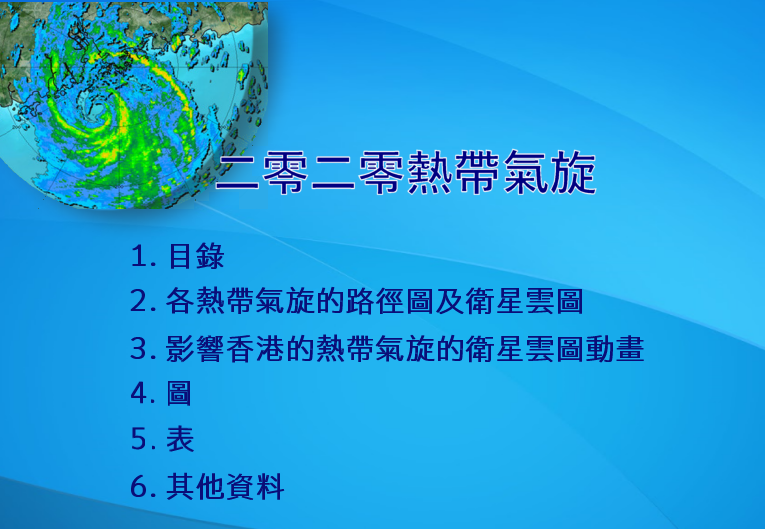 二零二零熱帶氣旋

1. 目錄
2. 各熱帶氣旋的路徑圖及衛星雲圖
3. 影響香港的熱帶氣旋的衛星雲圖動畫
4. 圖
5. 表
6. 其他資料